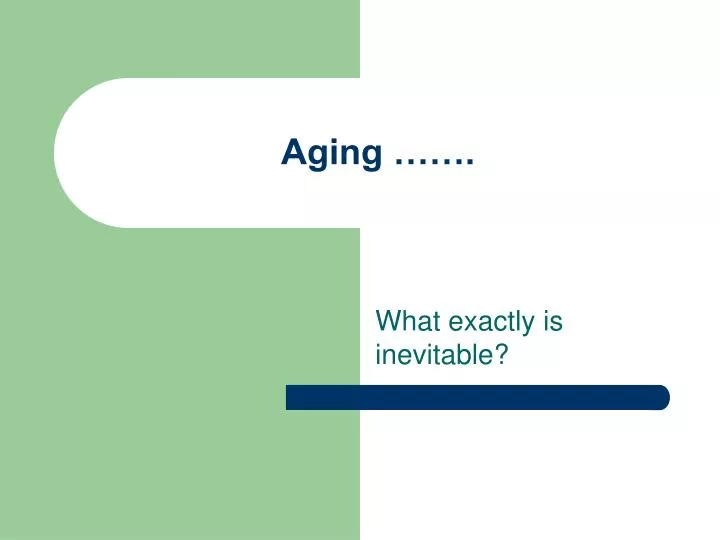 Aging …….

What exactly is inevitable?